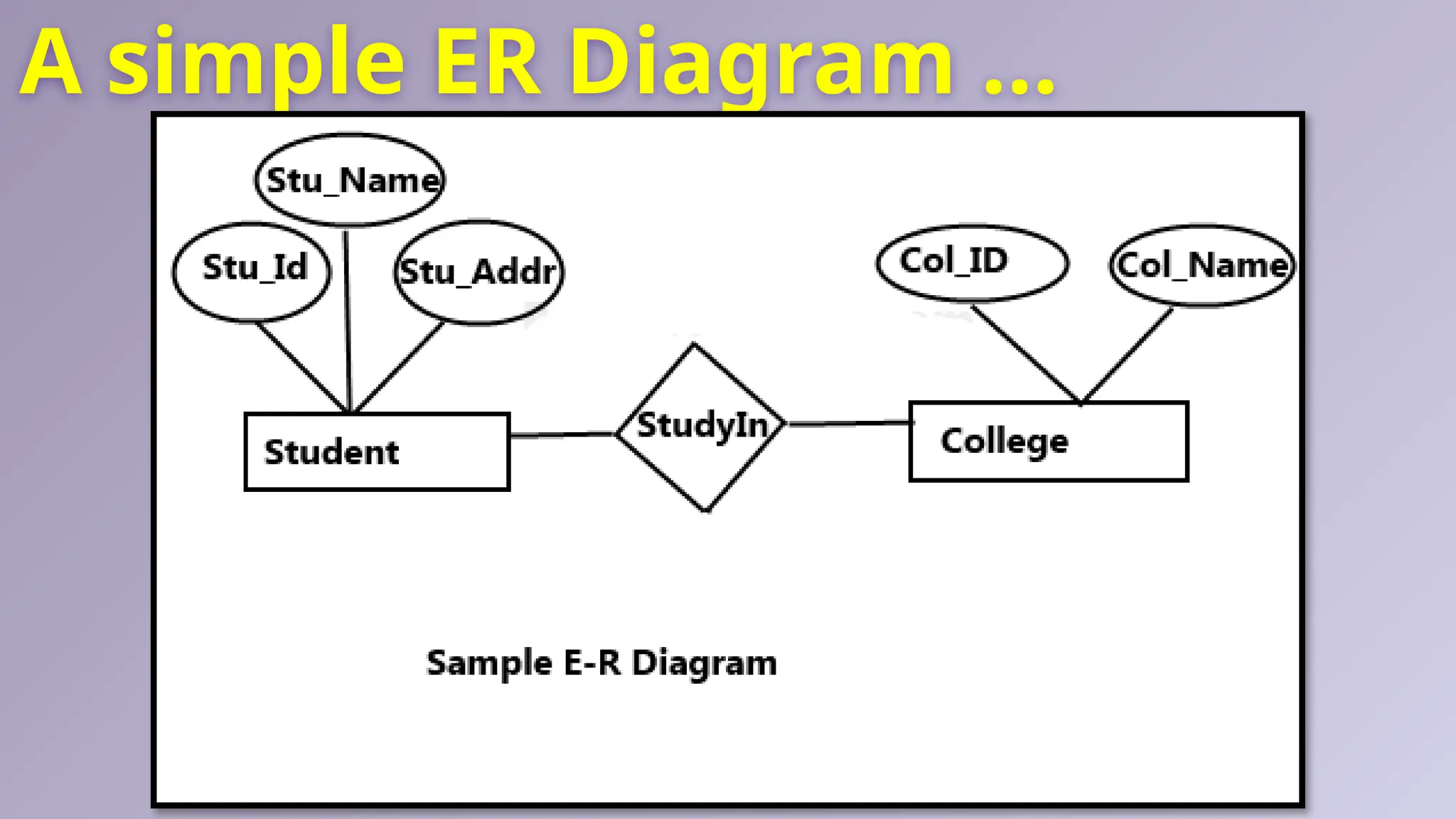 A simple ER Diagram ...

Stu_Name

Stu_Id

Stu_Addr

Col_ID

Col_Name

Student

StudyIn

College

Sample E-R Diagram